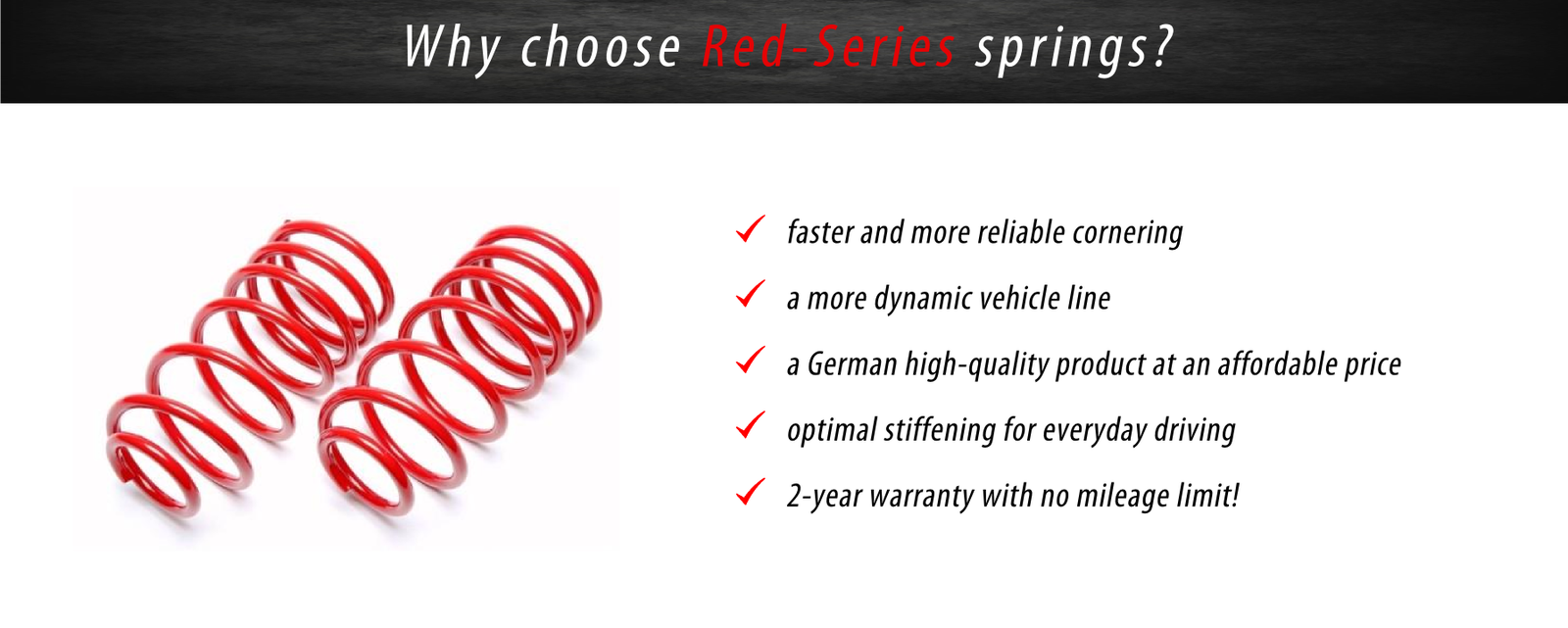 Why choose Red-Series springs?

✓ faster and more reliable cornering

✓ a more dynamic vehicle line

✓ a German high-quality product at an affordable price

✓ optimal stiffening for everyday driving

✓ 2-year warranty with no mileage limit!